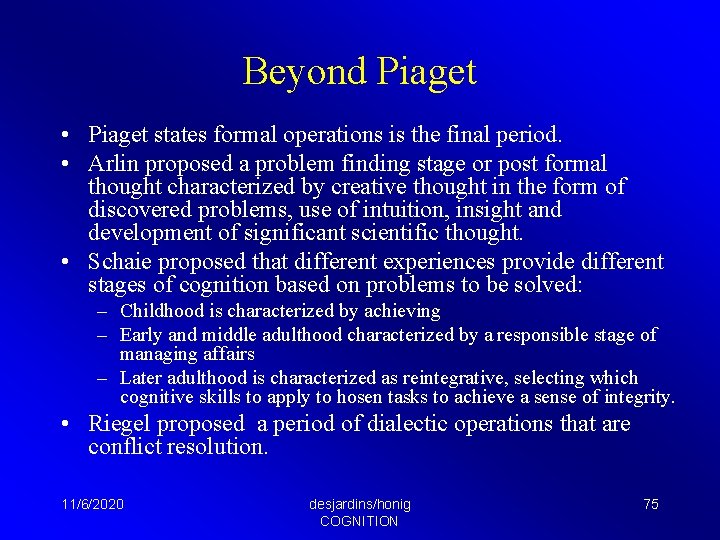 Beyond Piaget

• Piaget states formal operations is the final period.
• Arlin proposed a problem finding stage or post formal thought characterized by creative thought in the form of discovered problems, use of intuition, insight and development of significant scientific thought.
• Schaie proposed that different experiences provide different stages of cognition based on problems to be solved:
– Childhood is characterized by achieving
– Early and middle adulthood characterized by a responsible stage of managing affairs
– Later adulthood is characterized as reintegrative, selecting which cognitive skills to apply to hosen tasks to achieve a sense of integrity.
• Riegel proposed a period of dialectic operations that are conflict resolution.

11/6/2020

desjardins/honig
COGNITION

75